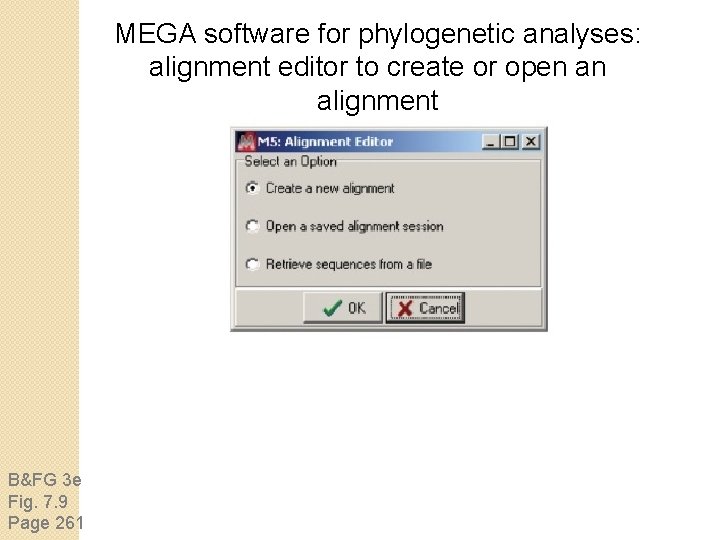 MEGA software for phylogenetic analyses: alignment editor to create or open an alignment

M5: Alignment Editor

Select an Option

Create a new alignment

Open a saved alignment session

Retrieve sequences from a file

OK

Cancel

B&FG 3e
Fig. 7.9
Page 261